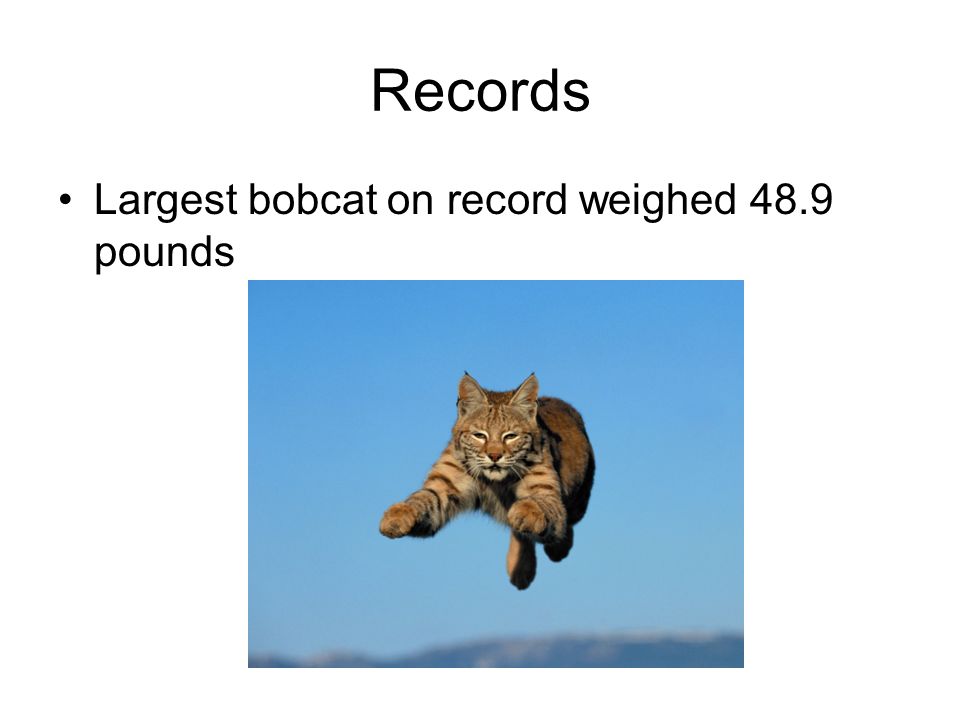 Records

• Largest bobcat on record weighed 48.9 pounds